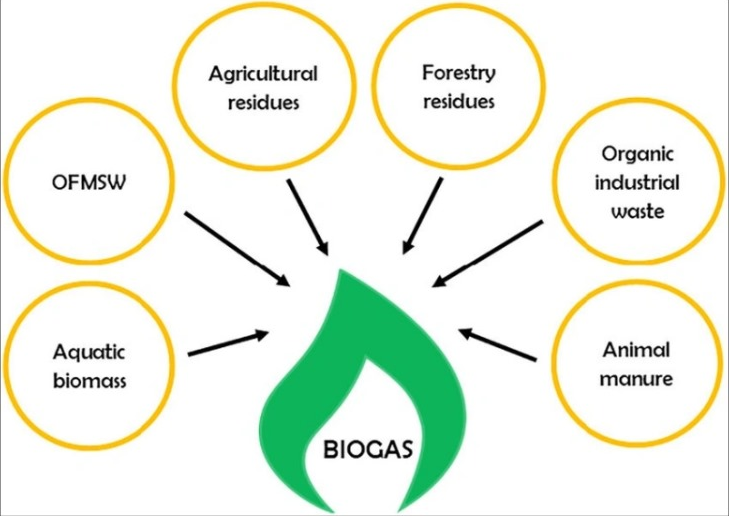 Agricultural residues

Forestry residues

OFMSW

Organic industrial waste

Aquatic biomass

Animal manure

BIOGAS